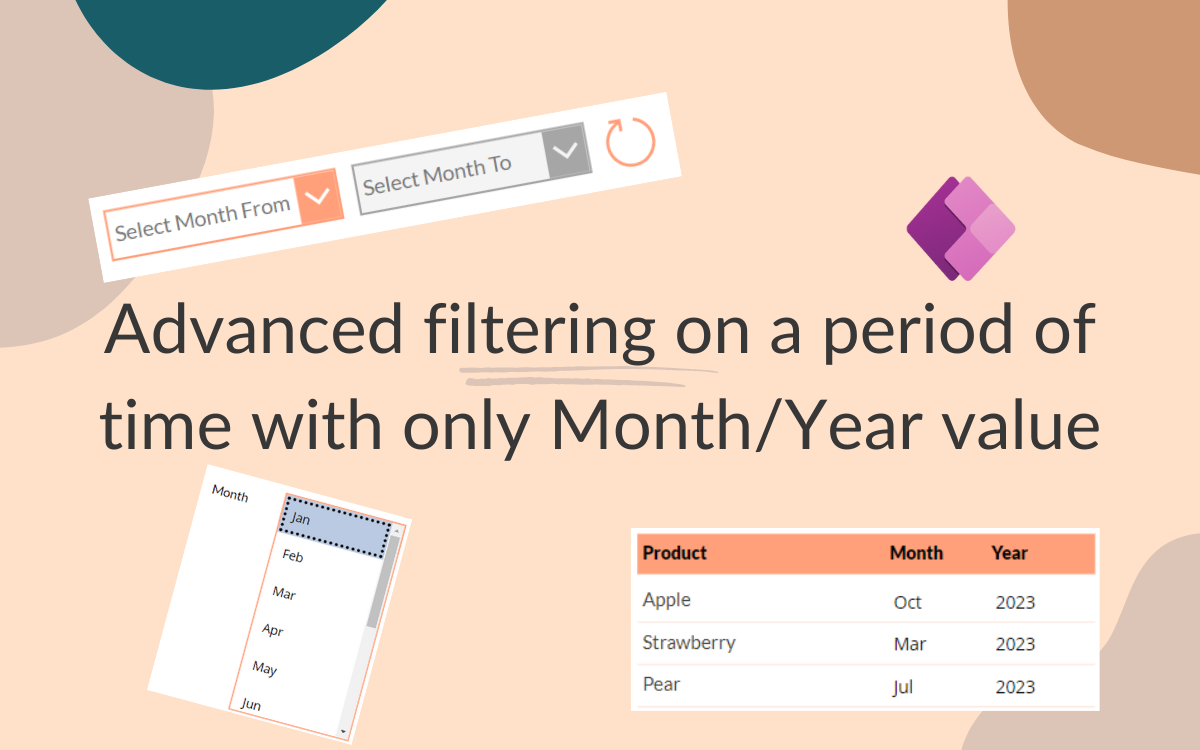 Select Month From

Select Month To

Advanced filtering on a period of time with only Month/Year value

Month

Jan
Feb
Mar
Apr
May
Jun

| Product | Month | Year |
|---|---|---|
| Apple | Oct | 2023 |
| Strawberry | Mar | 2023 |
| Pear | Jul | 2023 |